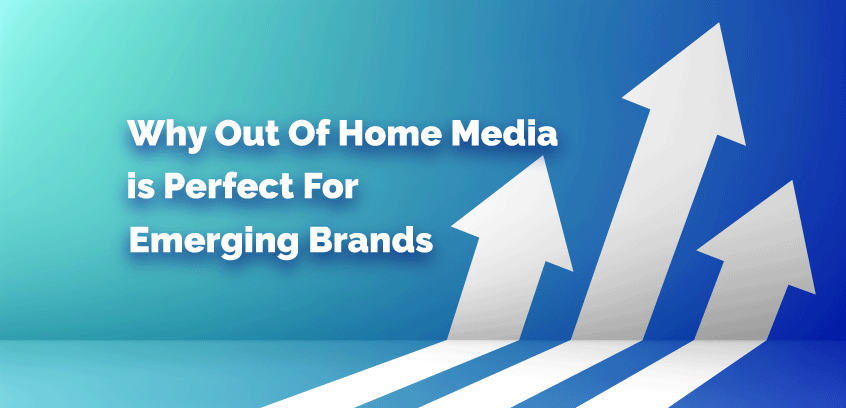 Why Out Of Home Media is Perfect For Emerging Brands